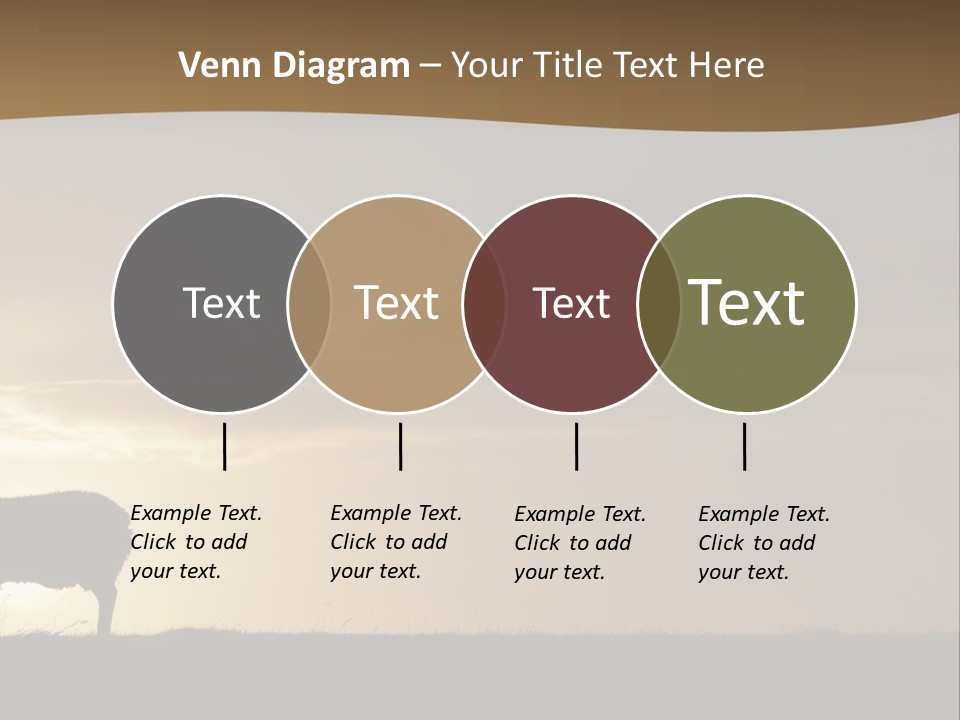 Venn Diagram – Your Title Text Here

Text

Text

Text

Text

Example Text. Click to add your text.

Example Text. Click to add your text.

Example Text. Click to add your text.

Example Text. Click to add your text.